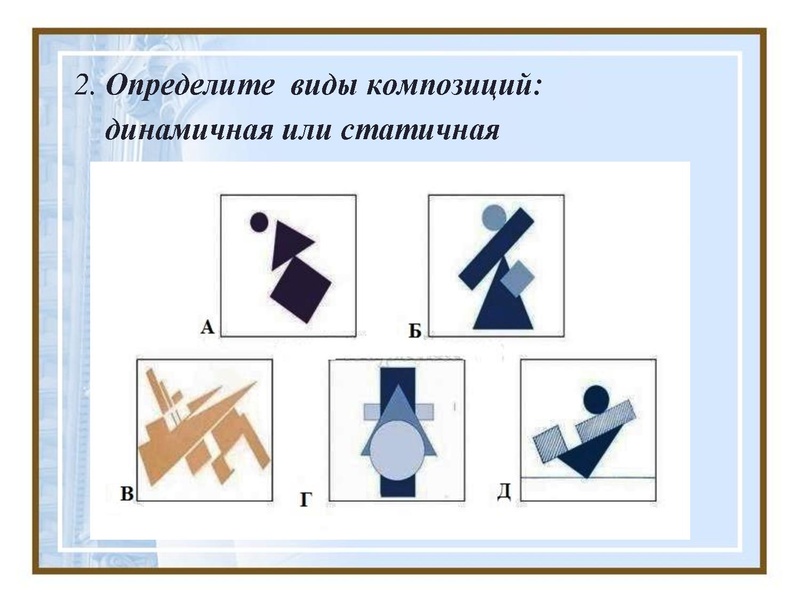 2. Определите виды композиций: динамичная или статичная

А

Б

В

Г

Д